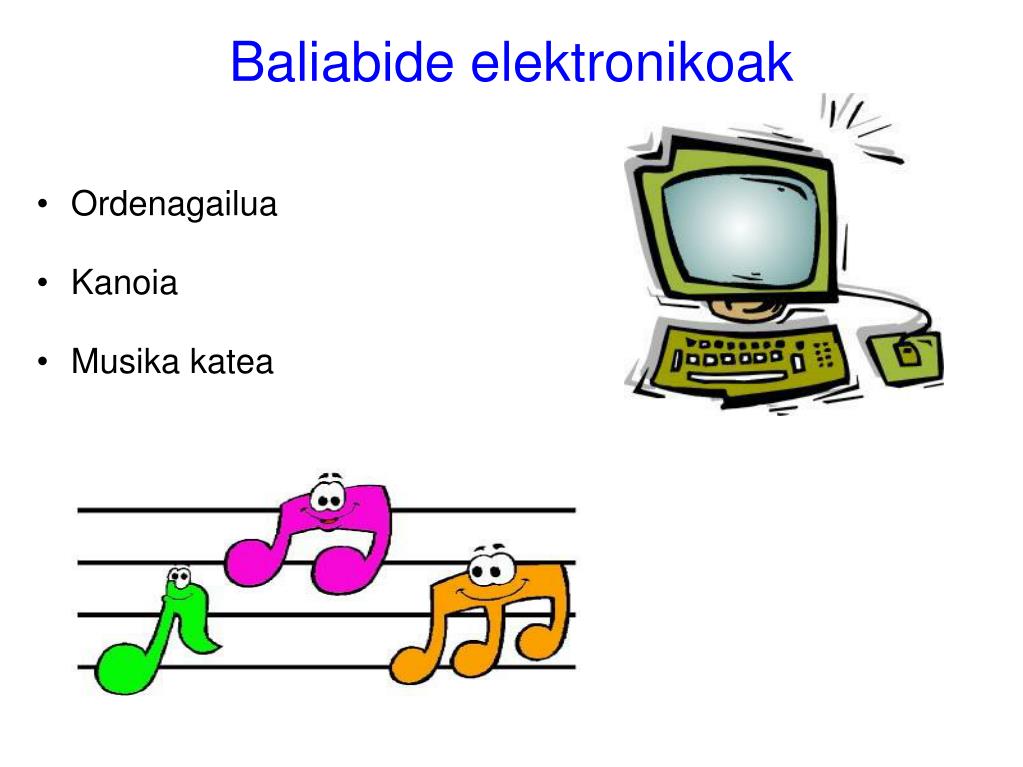 Baliabide elektronikoak

• Ordenagailua
• Kanoia
• Musika katea